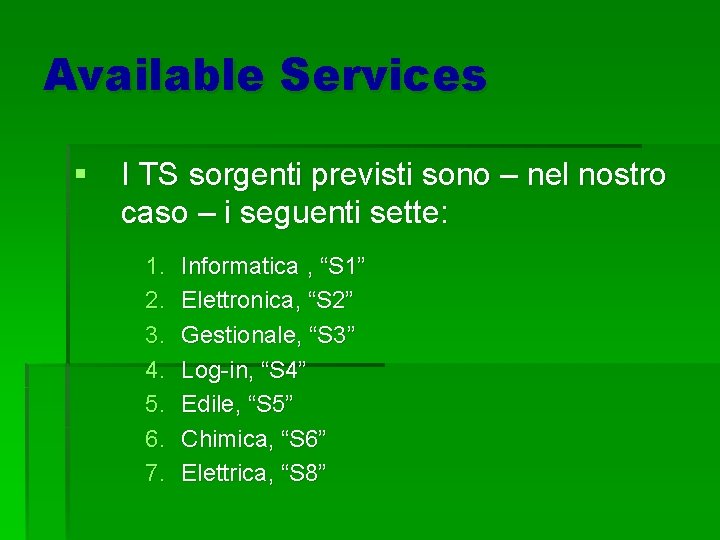 Available Services

▪ I TS sorgenti previsti sono – nel nostro caso – i seguenti sette:

1. Informatica , “S1”
2. Elettronica, “S2”
3. Gestionale, “S3”
4. Log-in, “S4”
5. Edile, “S5”
6. Chimica, “S6”
7. Elettrica, “S8”